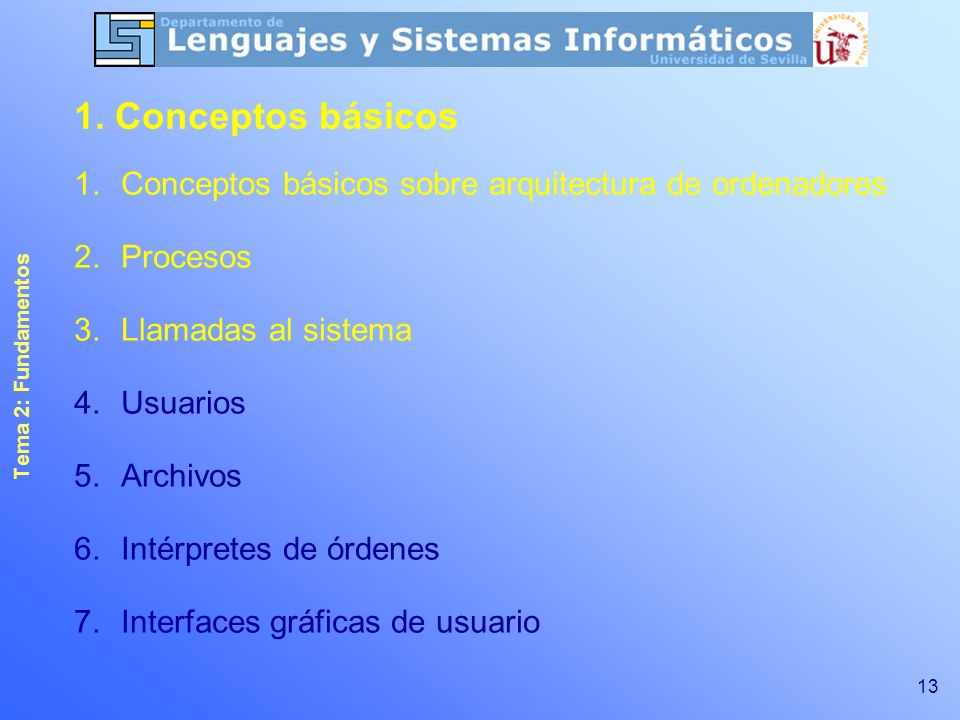 Departamento de
Lenguajes y Sistemas Informáticos
Universidad de Sevilla

UNIVERSIDAD DE SEVILLA

Tema 2: Fundamentos

1. Conceptos básicos

1. Conceptos básicos sobre arquitectura de ordenadores
2. Procesos
3. Llamadas al sistema
4. Usuarios
5. Archivos
6. Intérpretes de órdenes
7. Interfaces gráficas de usuario

13